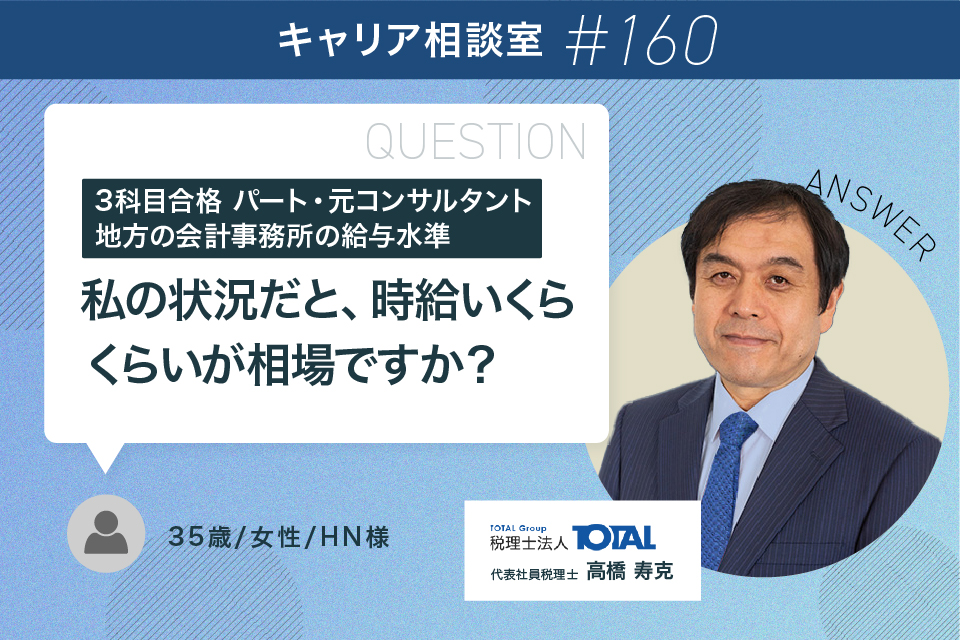 キャリア相談室 #160

QUESTION

3科目合格 パート・元コンサルタント
地方の会計事務所の給与水準

私の状況だと、時給いくらくらいが相場ですか？

ANSWER

35歳/女性/HN様

TOTAL Group
税理士法人 TOTAL
代表社員税理士 高橋 寿克